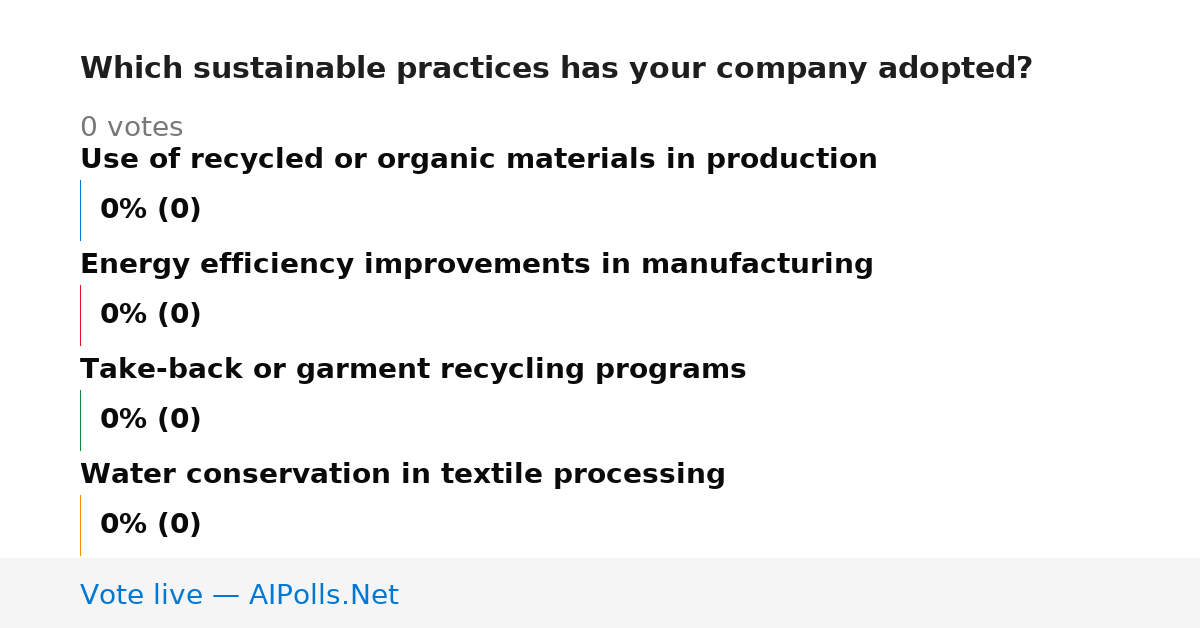 Which sustainable practices has your company adopted?

0 votes

Use of recycled or organic materials in production

0% (0)

Energy efficiency improvements in manufacturing

0% (0)

Take-back or garment recycling programs

0% (0)

Water conservation in textile processing

0% (0)

Vote live — AIPolls.Net